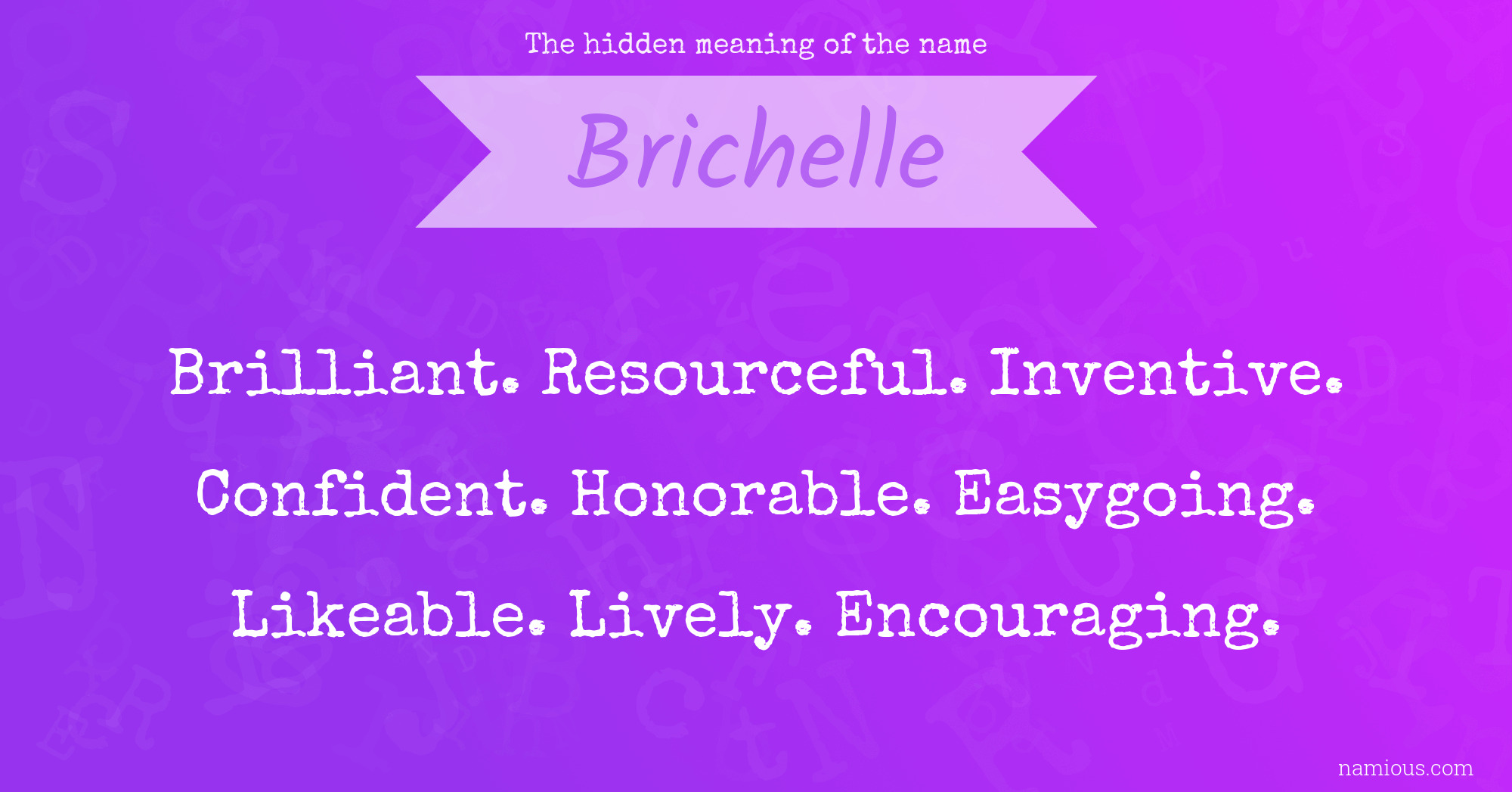 The hidden meaning of the name

Brichelle

Brilliant. Resourceful. Inventive. Confident. Honorable. Easygoing. Likeable. Lively. Encouraging.

namious.com